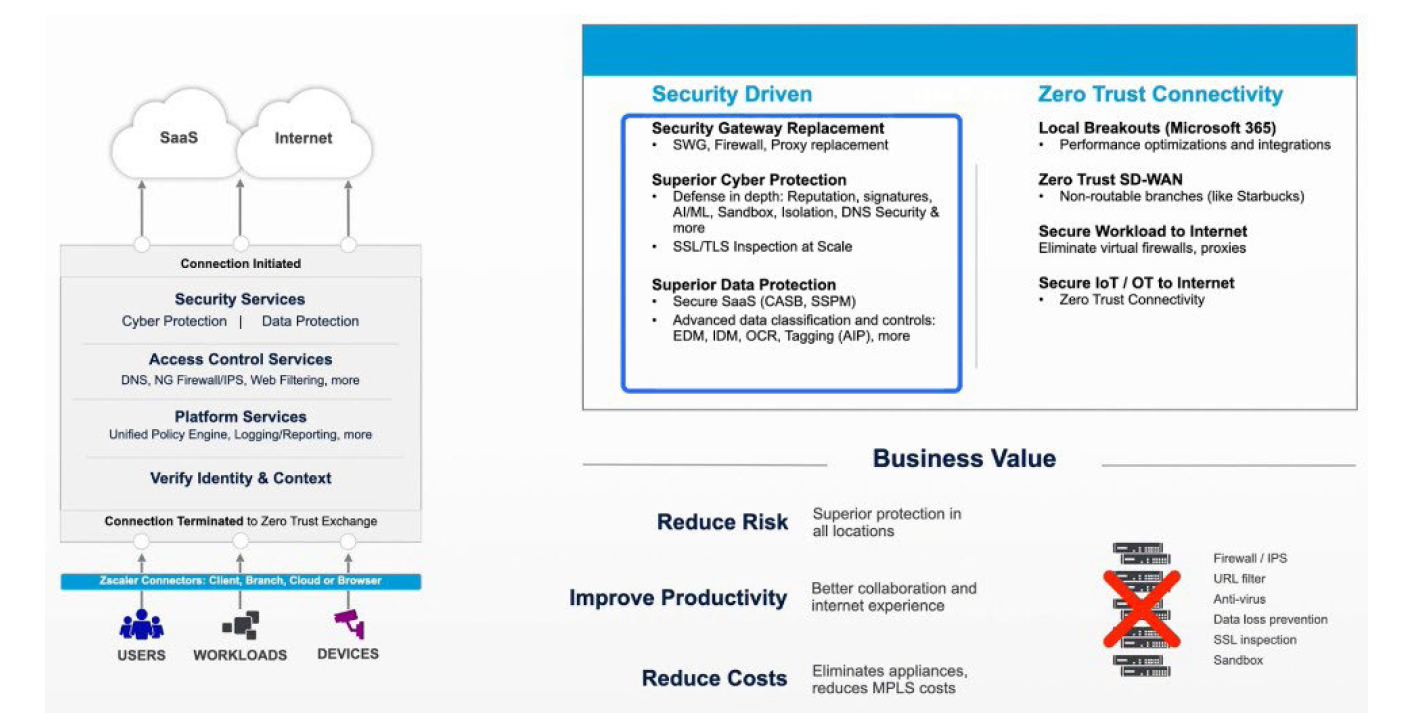 SaaS

Internet

Connection Initiated

Security Services
Cyber Protection | Data Protection

Access Control Services
DNS, NG Firewall/IPS, Web Filtering, more

Platform Services
Unified Policy Engine, Logging/Reporting, more

Verify Identity & Context

Connection Terminated to Zero Trust Exchange

Zscaler Connectors: Client, Branch, Cloud or Browser

USERS WORKLOADS DEVICES

Security Driven

Security Gateway Replacement
• SWG, Firewall, Proxy replacement

Superior Cyber Protection
• Defense in depth: Reputation, signatures, AI/ML, Sandbox, Isolation, DNS Security & more
• SSL/TLS Inspection at Scale

Superior Data Protection
• Secure SaaS (CASB, SSPM)
• Advanced data classification and controls: EDM, IDM, OCR, Tagging (AIP), more

Zero Trust Connectivity

Local Breakouts (Microsoft 365)
• Performance optimizations and integrations

Zero Trust SD-WAN
• Non-routable branches (like Starbucks)

Secure Workload to Internet
Eliminate virtual firewalls, proxies

Secure IoT / OT to Internet
• Zero Trust Connectivity

Business Value

Reduce Risk
Superior protection in all locations

Improve Productivity
Better collaboration and internet experience

Reduce Costs
Eliminates appliances, reduces MPLS costs

Firewall / IPS
URL filter
Anti-virus
Data loss prevention
SSL inspection
Sandbox